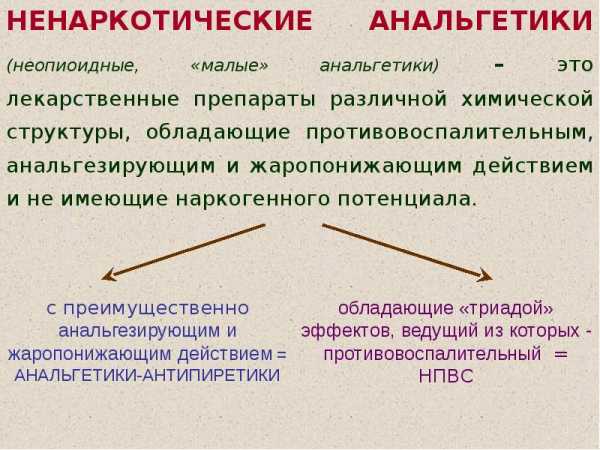 НЕНАРКОТИЧЕСКИЕ АНАЛЬГЕТИКИ

(неопиоидные, «малые» анальгетики) – это лекарственные препараты различной химической структуры, обладающие противовоспалительным, анальгезирующим и жаропонижающим действием и не имеющие наркогенного потенциала.

с преимущественно анальгезирующим и жаропонижающим действием = АНАЛЬГЕТИКИ-АНТИПИРЕТИКИ

обладающие «триадой» эффектов, ведущий из которых - противовоспалительный = НПВС